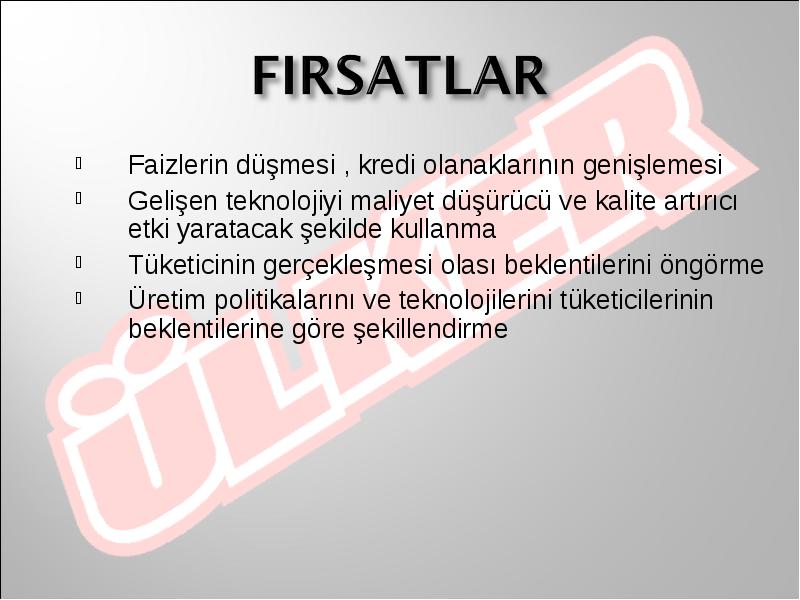 FIRSATLAR

Faizlerin düşmesi , kredi olanaklarının genişlemesi

Gelişen teknolojiyi maliyet düşürücü ve kalite artırıcı etki yaratacak şekilde kullanma

Tüketicinin gerçekleşmesi olası beklentilerini öngörme

Üretim politikalarını ve teknolojilerini tüketicilerinin beklentilerine göre şekillendirme

ÜLKER